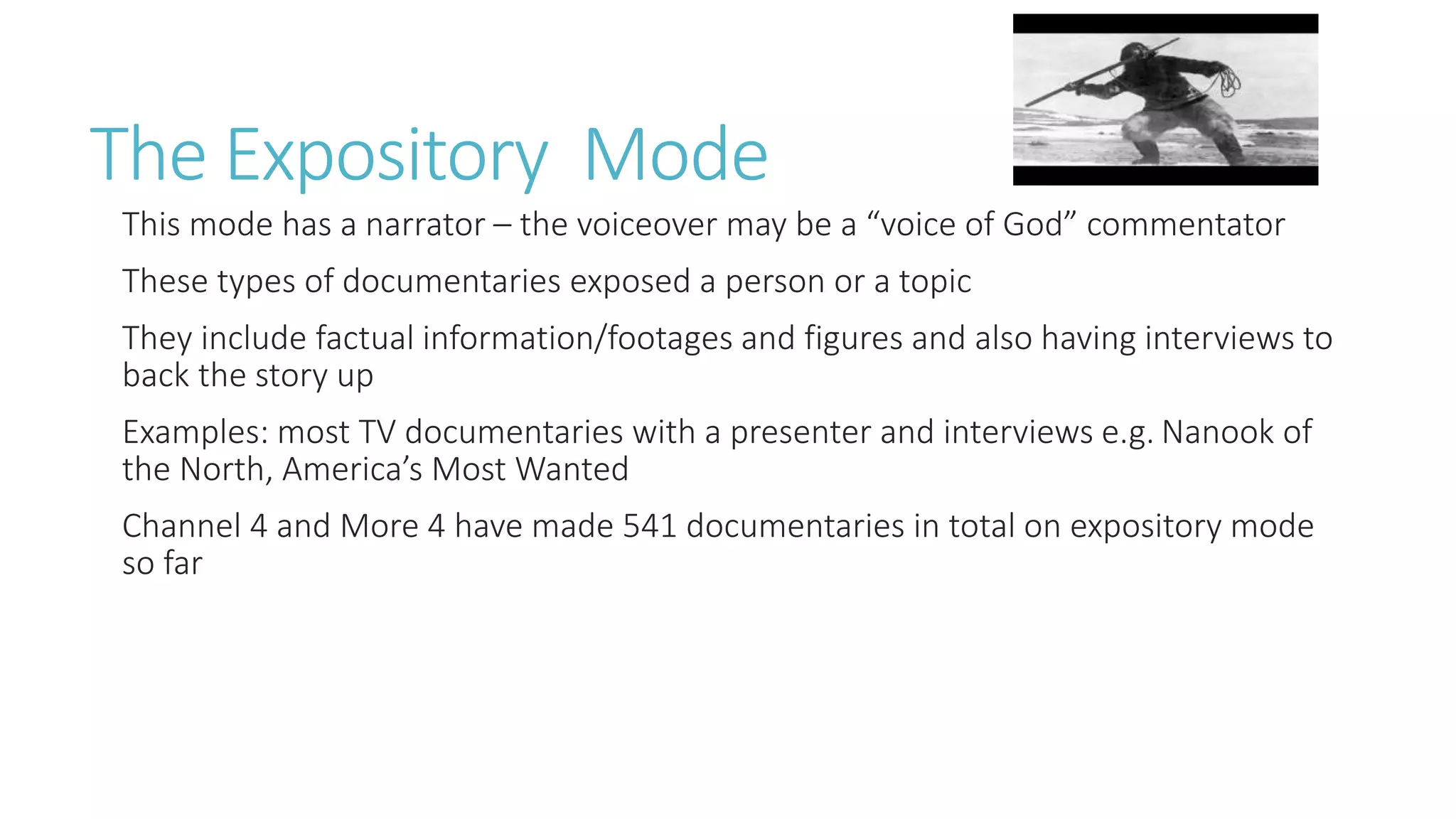 The Expository Mode

This mode has a narrator – the voiceover may be a “voice of God” commentator

These types of documentaries exposed a person or a topic

They include factual information/footages and figures and also having interviews to back the story up

Examples: most TV documentaries with a presenter and interviews e.g. Nanook of the North, America’s Most Wanted

Channel 4 and More 4 have made 541 documentaries in total on expository mode so far